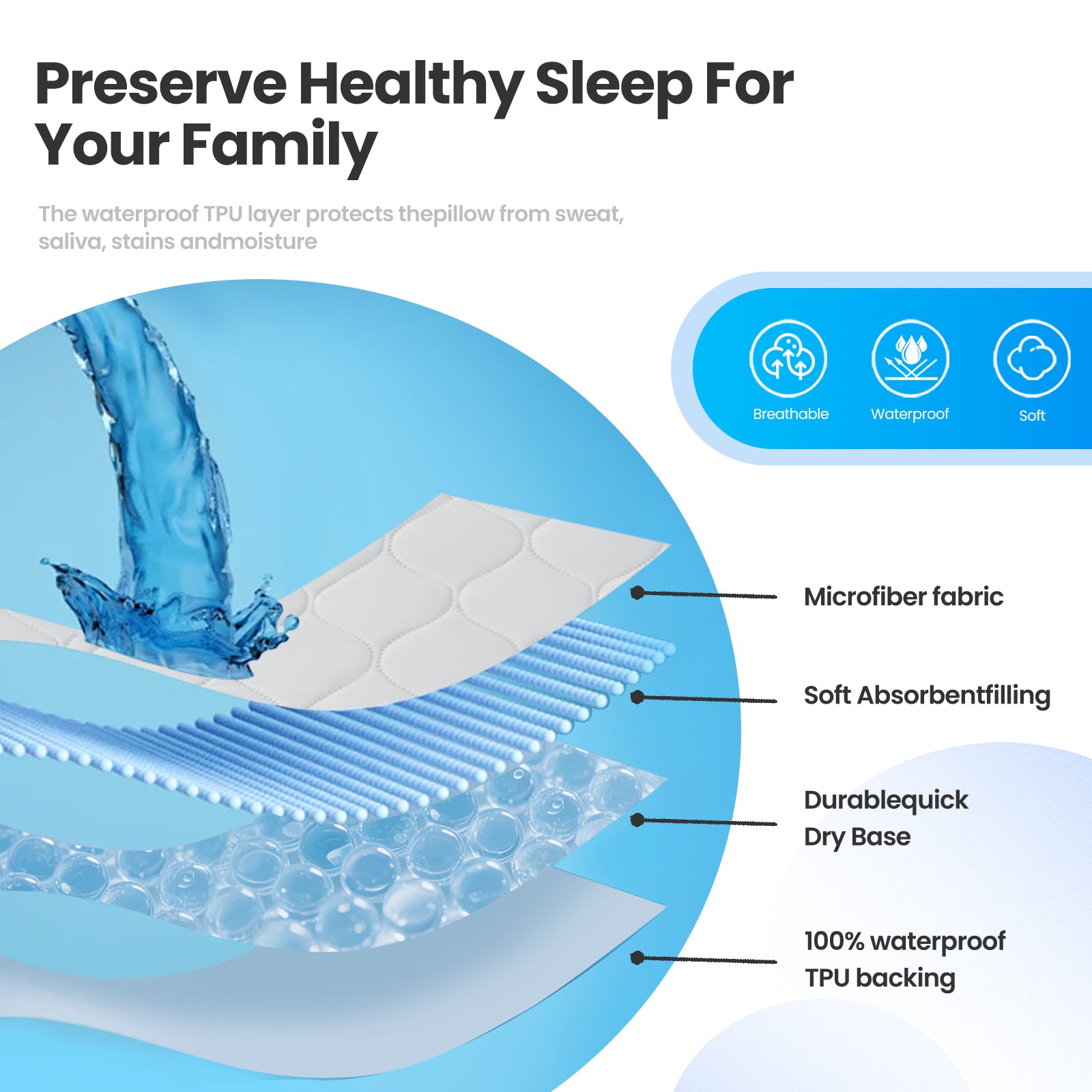 Preserve Healthy Sleep For Your Family

The waterproof TPU layer protects thepillow from sweat, saliva, stains andmoisture

Breathable

Waterproof

Soft

Microfiber fabric

Soft Absorbentfilling

Durablequick Dry Base

100% waterproof TPU backing